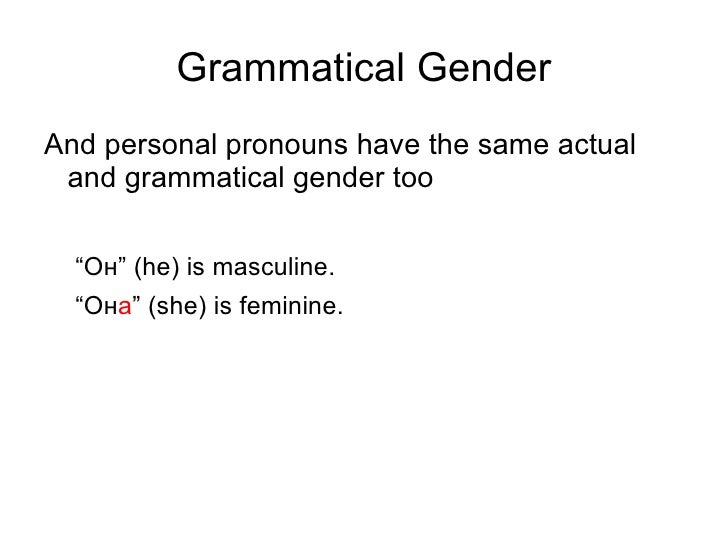 Grammatical Gender

And personal pronouns have the same actual and grammatical gender too

“Он” (he) is masculine.

“Она” (she) is feminine.